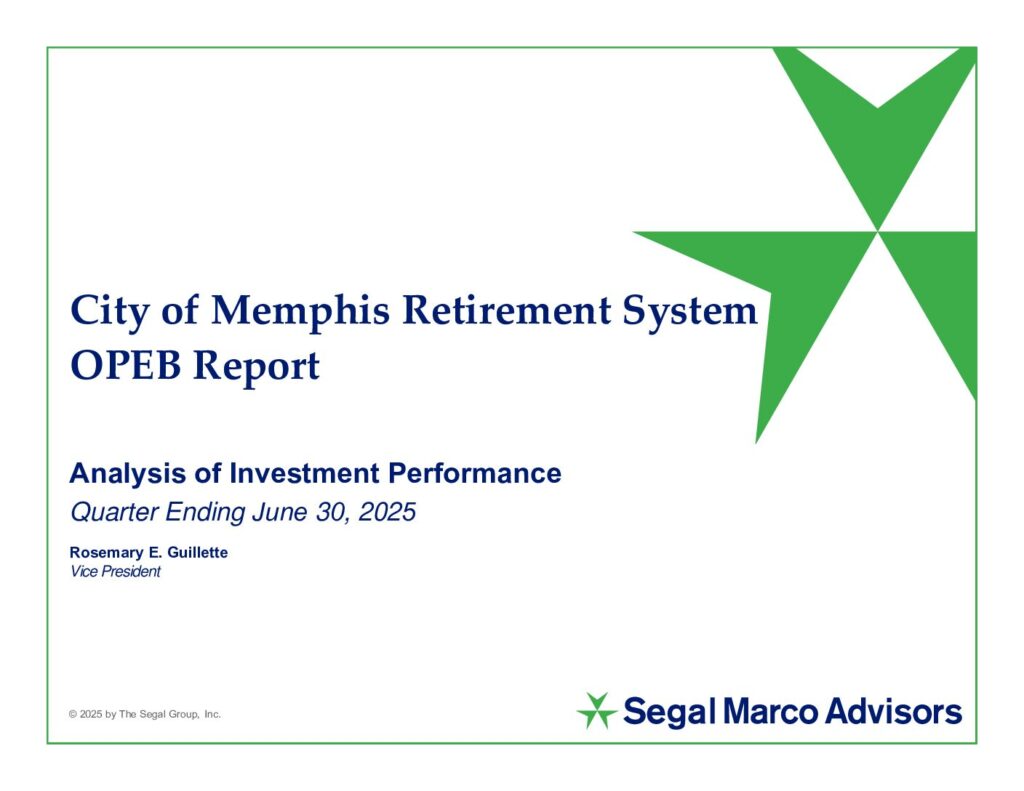 City of Memphis Retirement System
OPEB Report

Analysis of Investment Performance
Quarter Ending June 30, 2025

Rosemary E. Guillette
Vice President

© 2025 by The Segal Group, Inc.

Segal Marco Advisors